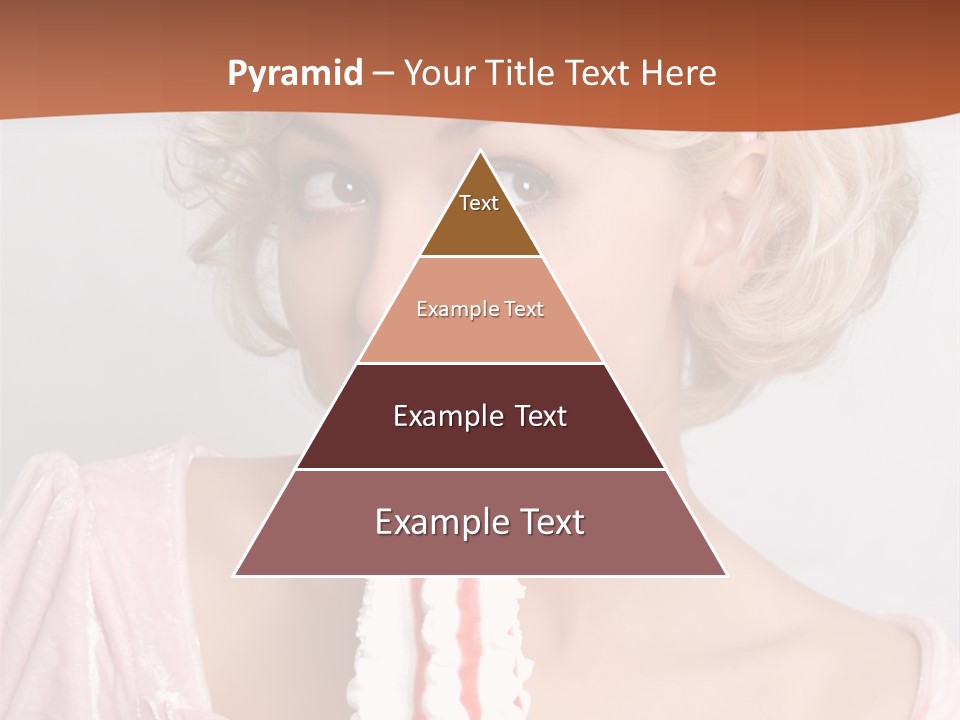 Pyramid – Your Title Text Here

Text

Example Text

Example Text

Example Text